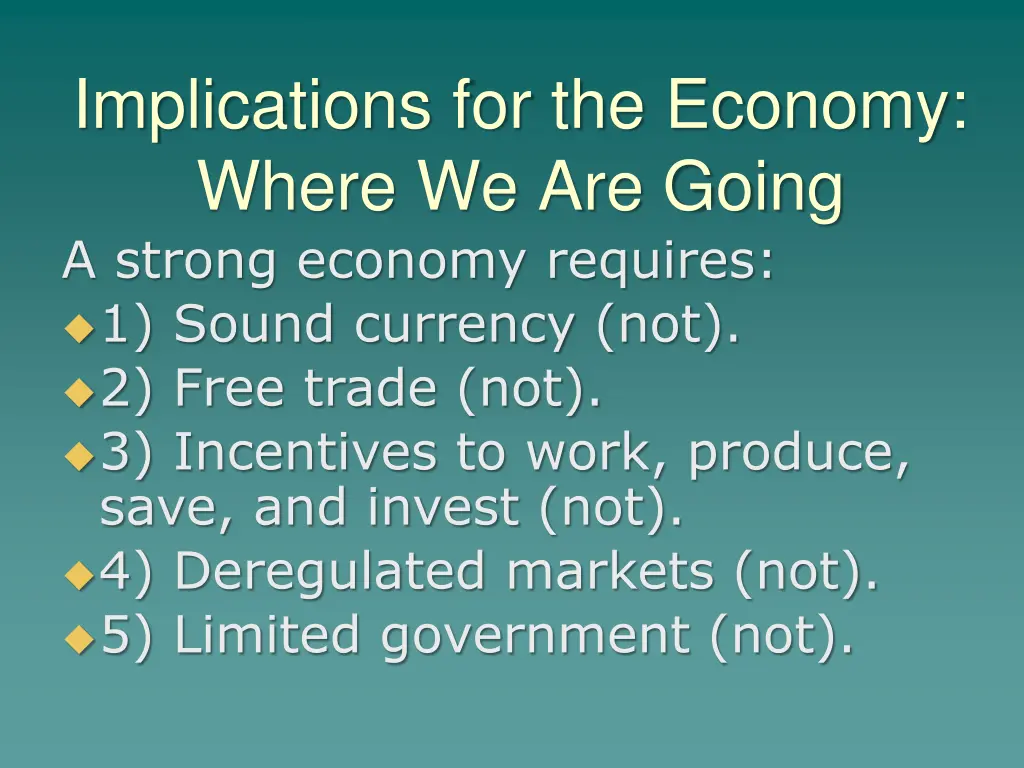 Implications for the Economy: Where We Are Going

A strong economy requires:

1) Sound currency (not).

2) Free trade (not).

3) Incentives to work, produce, save, and invest (not).

4) Deregulated markets (not).

5) Limited government (not).